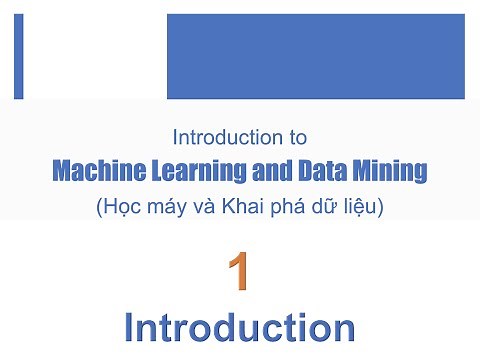 Introduction to
Machine Learning and Data Mining
(Học máy và Khai phá dữ liệu)

1

Introduction